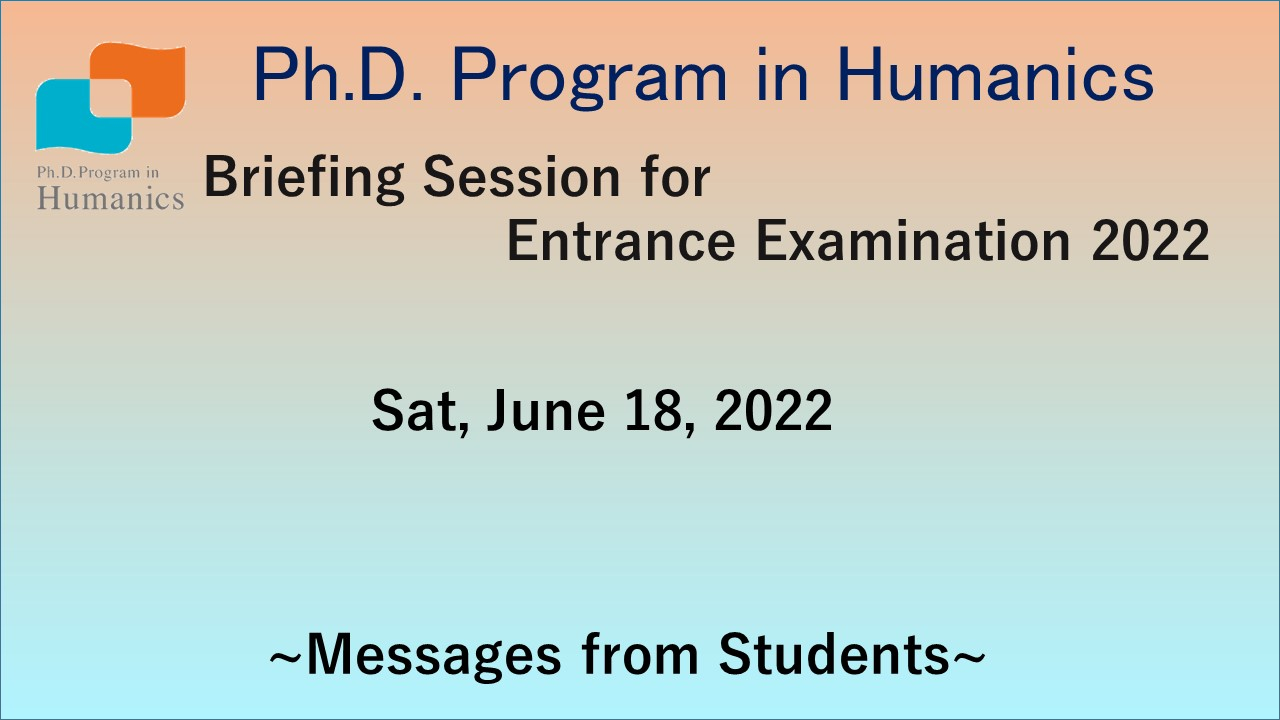 Ph.D. Program in Humanics

Ph.D. Program in Humanics

Briefing Session for Entrance Examination 2022

Sat, June 18, 2022

~Messages from Students~